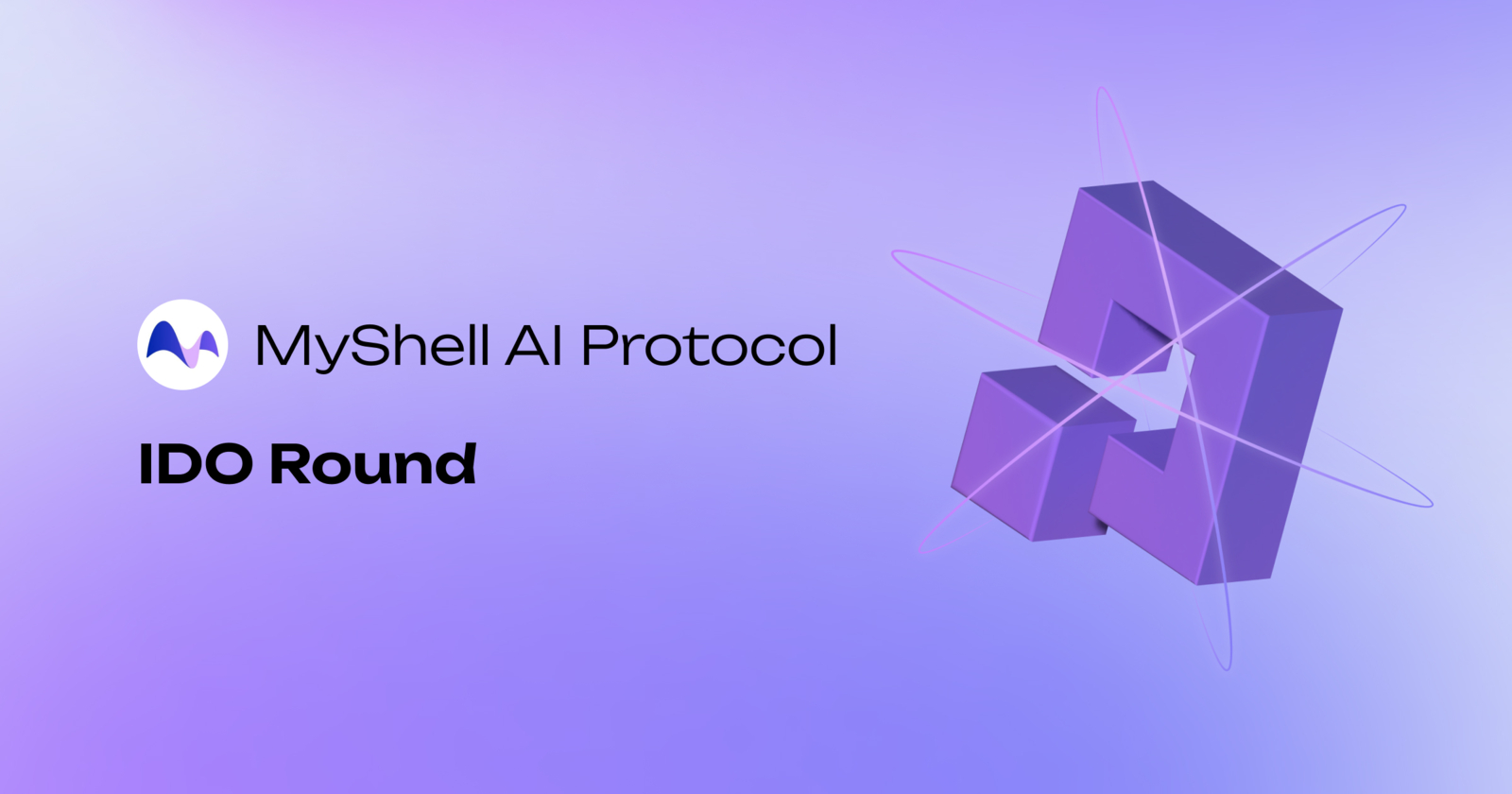 MyShell AI Protocol

IDO Round